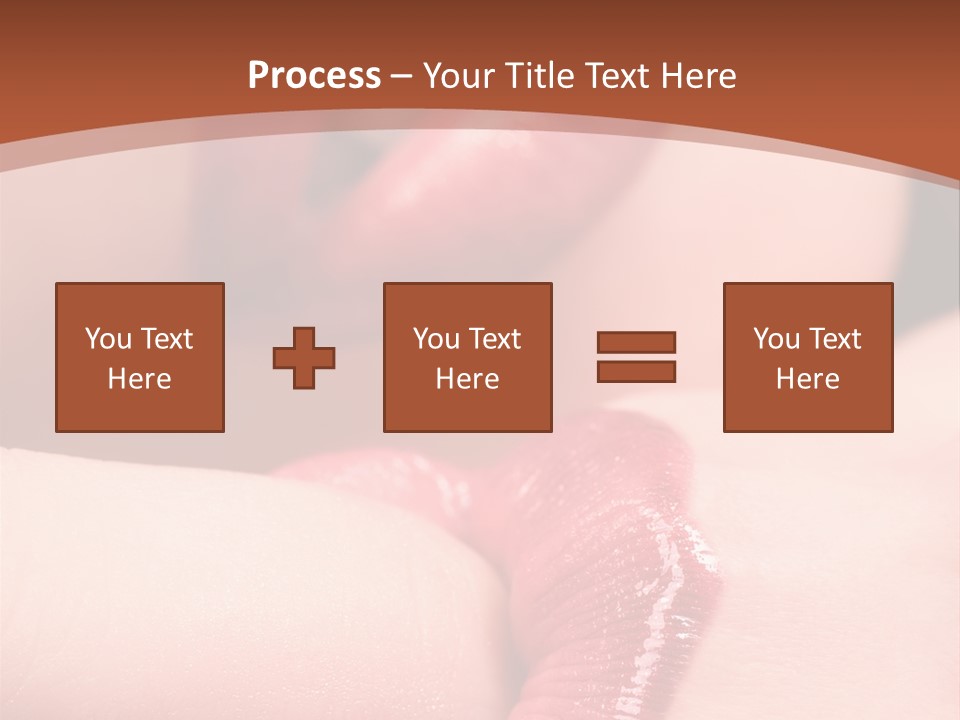 Process – Your Title Text Here

You Text Here

You Text Here

You Text Here